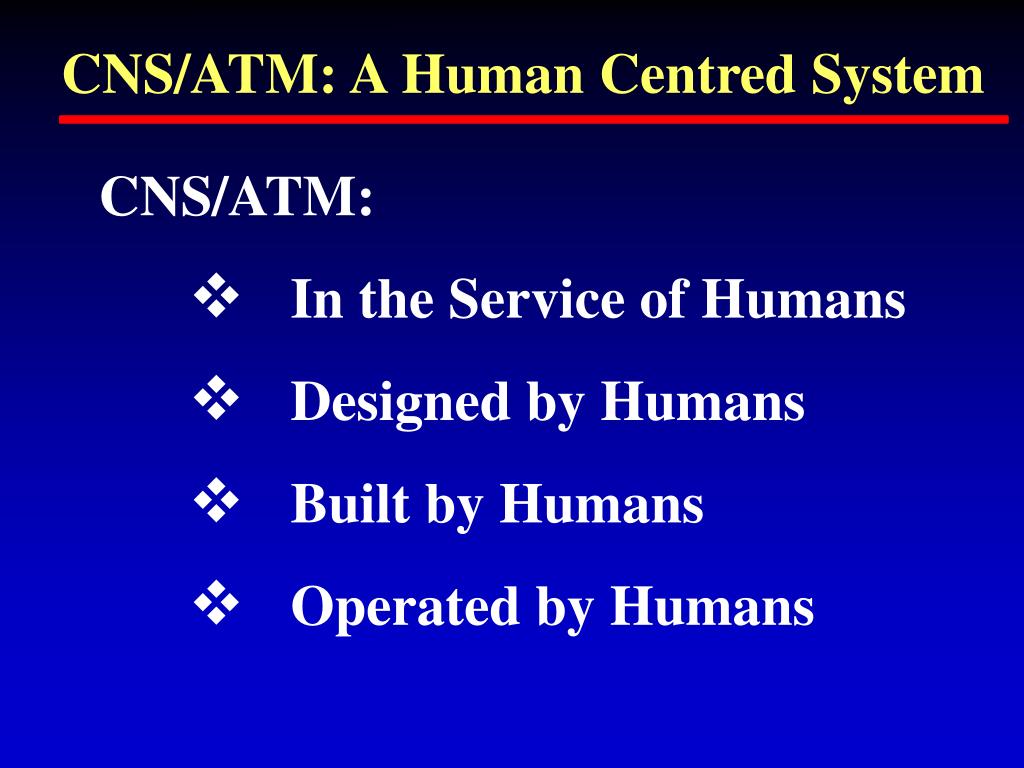 CNS/ATM: A Human Centred System

CNS/ATM:

❖ In the Service of Humans

❖ Designed by Humans

❖ Built by Humans

❖ Operated by Humans